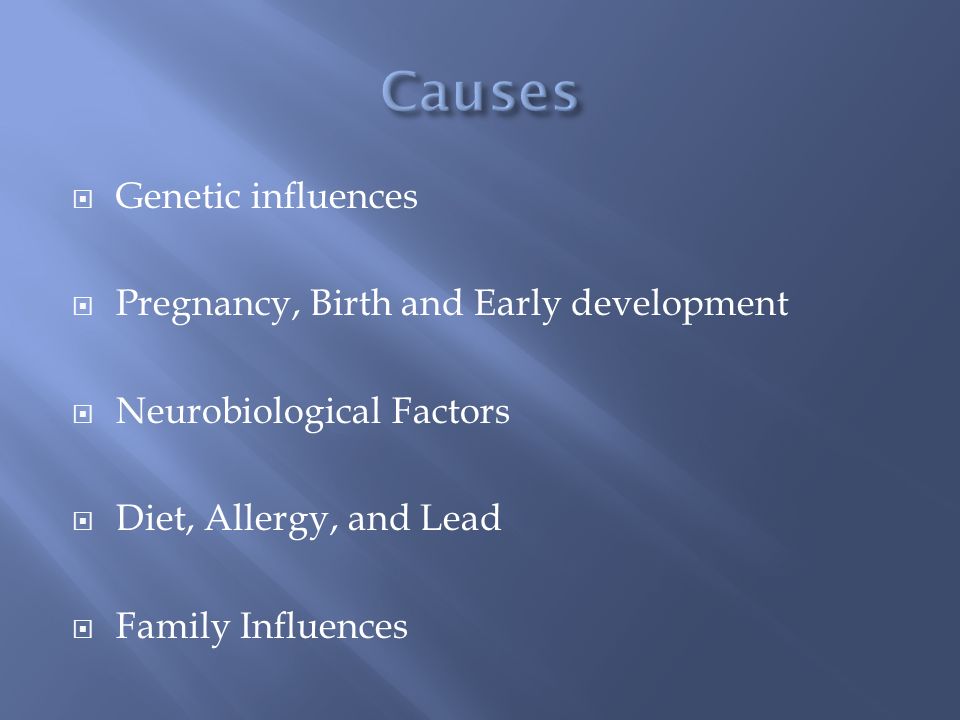 Causes

Genetic influences

Pregnancy, Birth and Early development

Neurobiological Factors

Diet, Allergy, and Lead

Family Influences